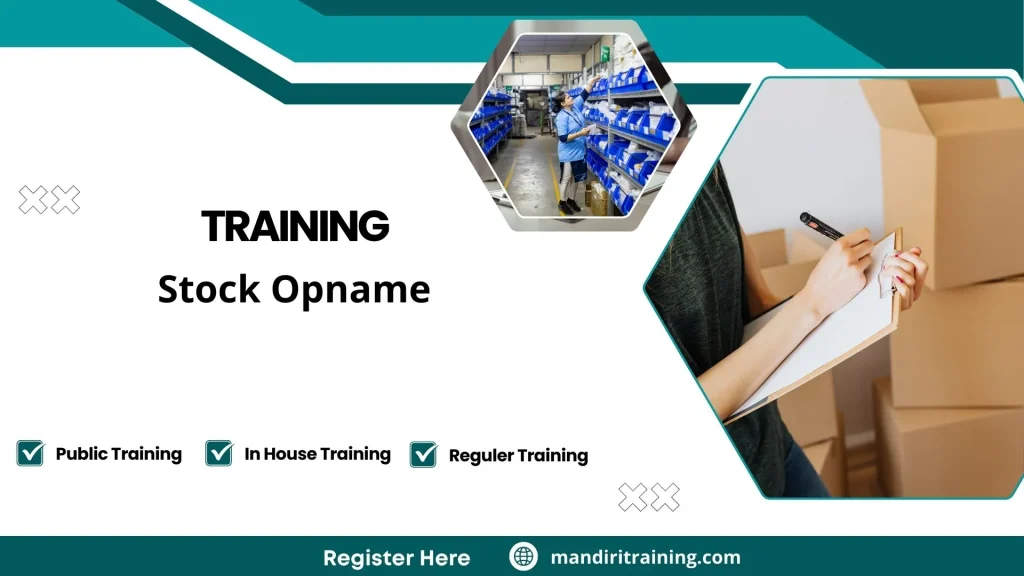 TRAINING
Stock Opname

Public Training
In House Training
Reguler Training

Register Here
mandiritraining.com